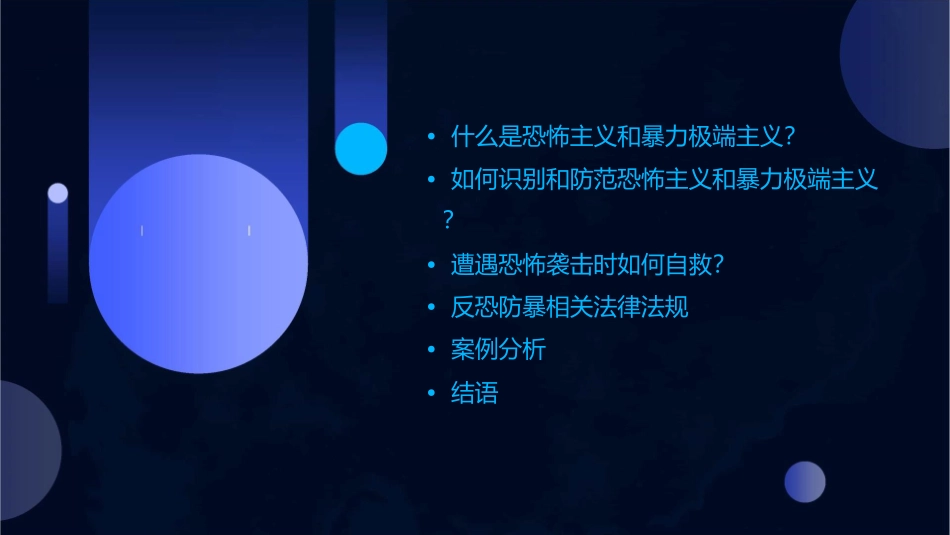 • 什么是恐怖主义和暴力极端主义？
• 如何识别和防范恐怖主义和暴力极端主义？
• 遭遇恐怖袭击时如何自救？
• 反恐防暴相关法律法规
• 案例分析
• 结语